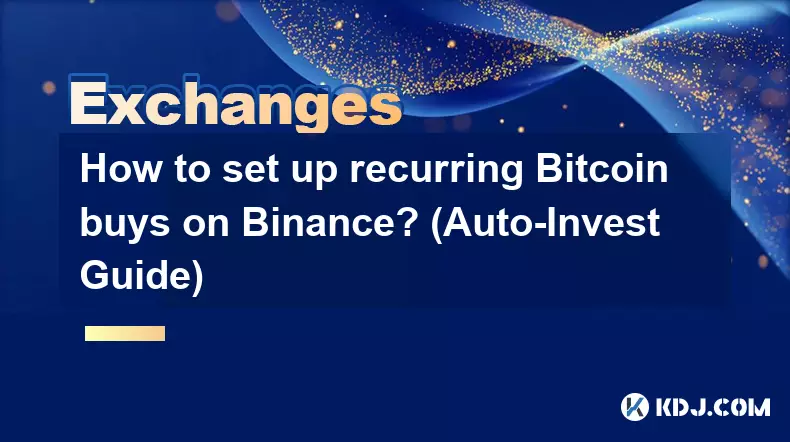 Exchanges

How to set up recurring Bitcoin buys on Binance? (Auto-Invest Guide)

KDJ.COM